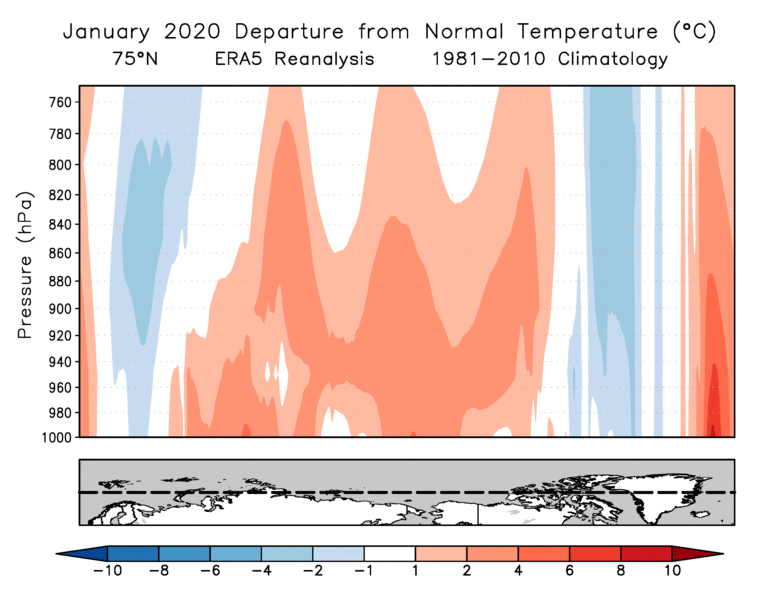 January 2020 Departure from Normal Temperature (°C)
75°N ERA5 Reanalysis 1981–2010 Climatology

Pressure (hPa)
760
780
800
820
840
860
880
900
920
940
960
980
1000

−10 −8 −6 −4 −2 −1 1 2 4 6 8 10